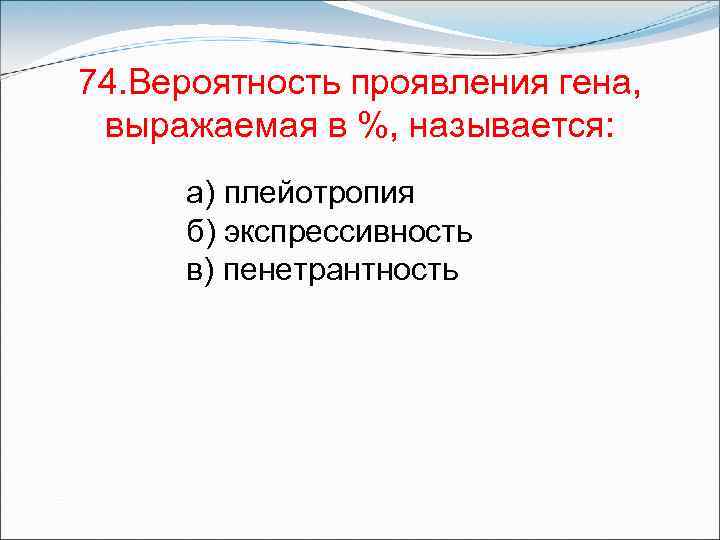 74.Вероятность проявления гена, выражаемая в %, называется:

а) плейотропия
б) экспрессивность
в) пенетрантность